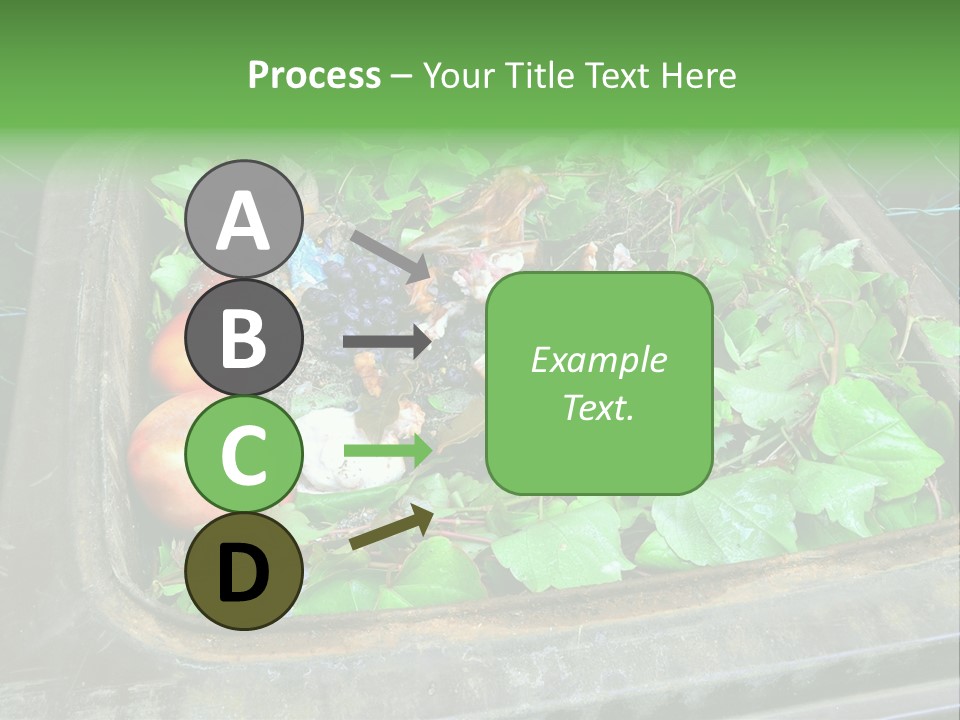 Process – Your Title Text Here

A

B

C

D

Example Text.